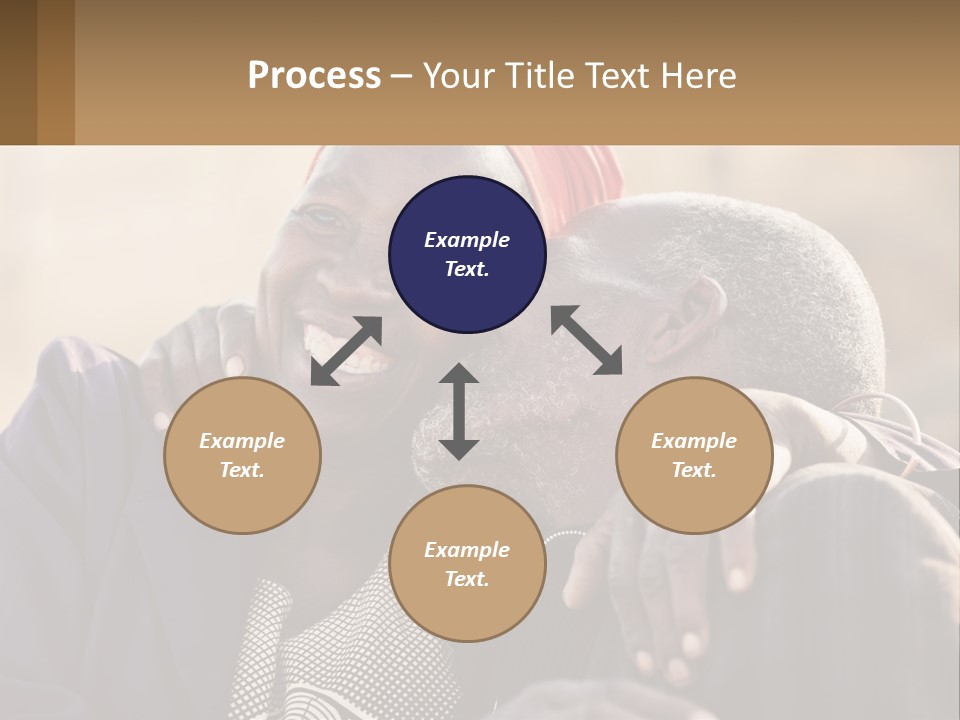 Process – Your Title Text Here

Example Text.

Example Text.

Example Text.

Example Text.